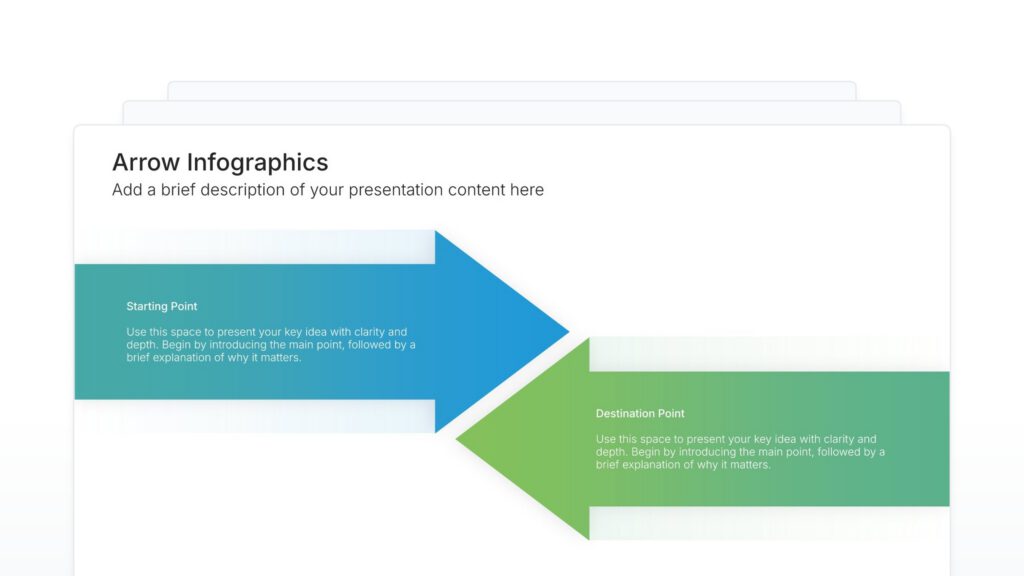 Arrow Infographics
Add a brief description of your presentation content here

Starting Point

Use this space to present your key idea with clarity and depth. Begin by introducing the main point, followed by a brief explanation of why it matters.

Destination Point

Use this space to present your key idea with clarity and depth. Begin by introducing the main point, followed by a brief explanation of why it matters.